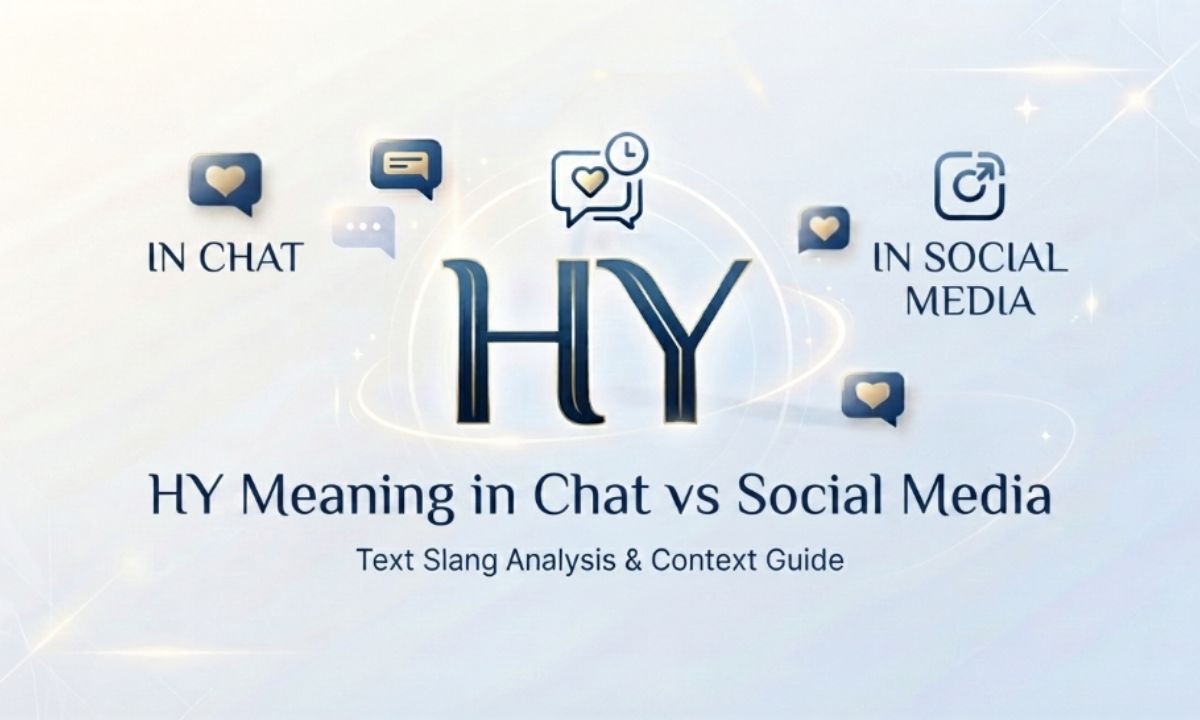 IN CHAT

HY

IN SOCIAL MEDIA

HY Meaning in Chat vs Social Media

Text Slang Analysis & Context Guide